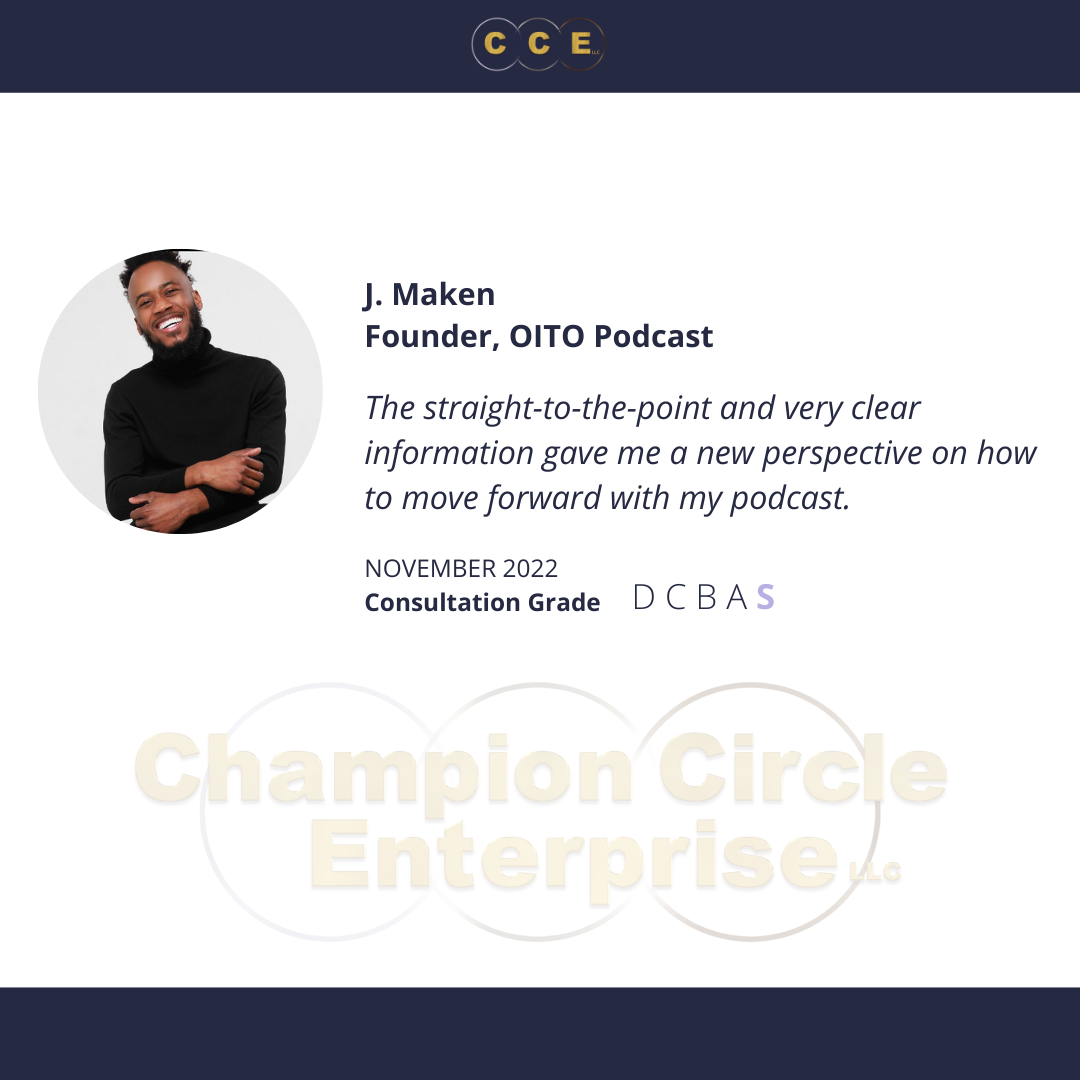 C C E LLC

J. Maken
Founder, OITO Podcast

The straight-to-the-point and very clear information gave me a new perspective on how to move forward with my podcast.

NOVEMBER 2022
Consultation Grade D C B A S

Champion Circle Enterprise LLC